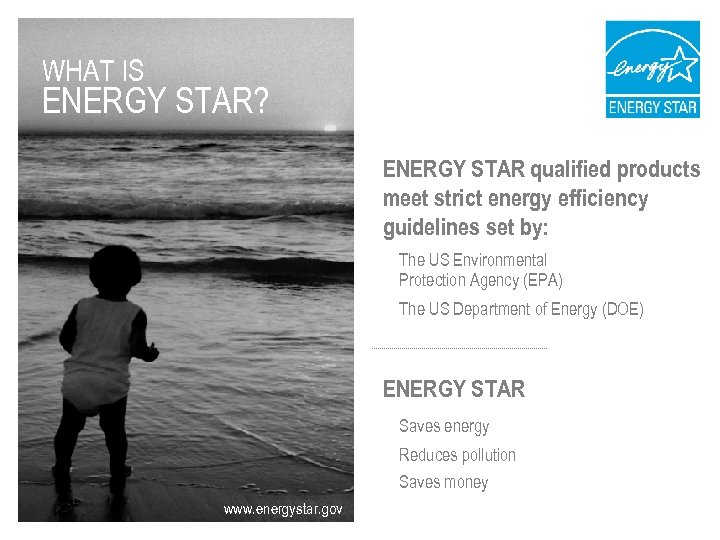 WHAT IS
ENERGY STAR?

www.energystar.gov

energy
ENERGY STAR

ENERGY STAR qualified products meet strict energy efficiency guidelines set by:

The US Environmental Protection Agency (EPA)

The US Department of Energy (DOE)

ENERGY STAR

Saves energy

Reduces pollution

Saves money